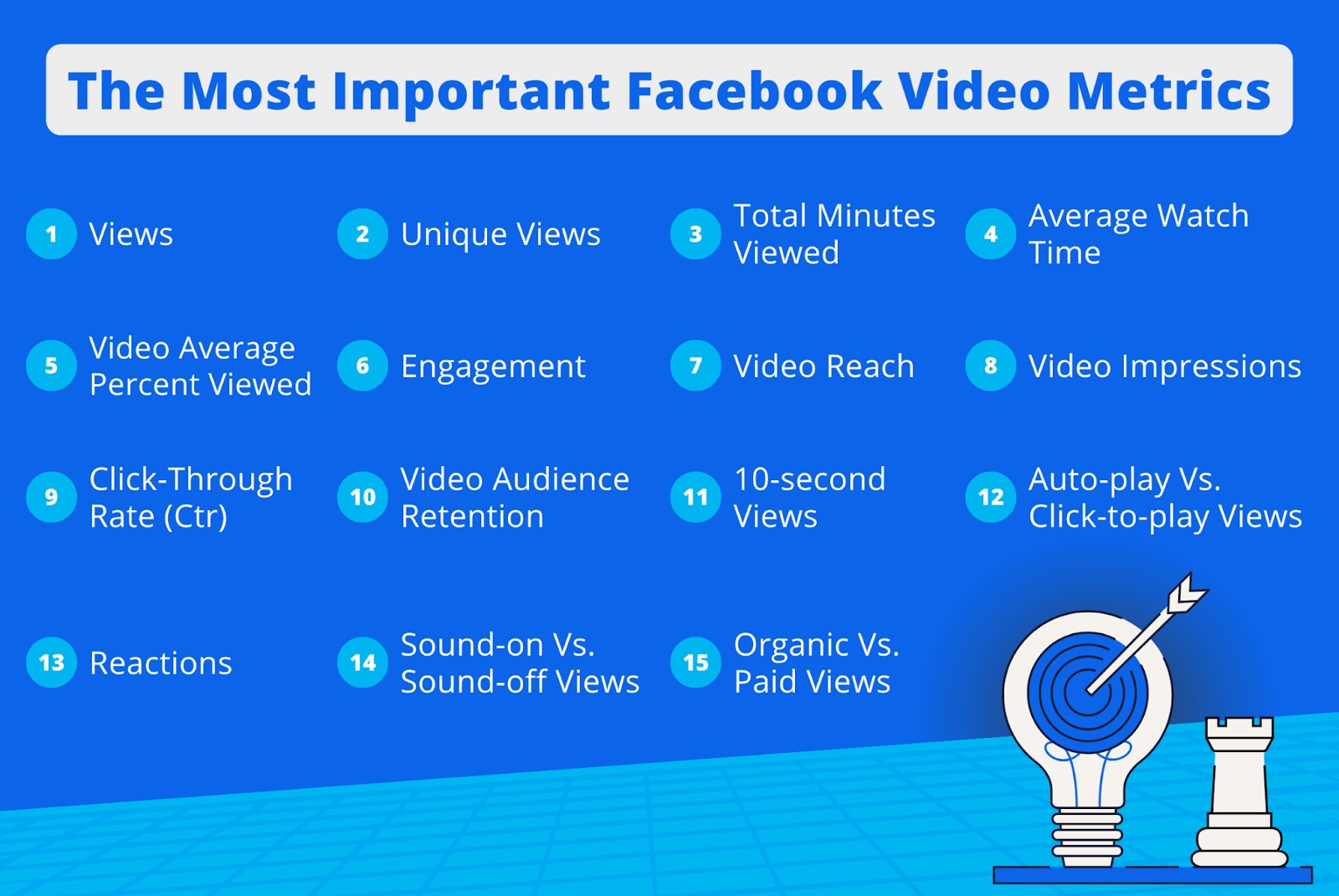 The Most Important Facebook Video Metrics

1 Views

2 Unique Views

3 Total Minutes Viewed

4 Average Watch Time

5 Video Average Percent Viewed

6 Engagement

7 Video Reach

8 Video Impressions

9 Click-Through Rate (Ctr)

10 Video Audience Retention

11 10-second Views

12 Auto-play Vs. Click-to-play Views

13 Reactions

14 Sound-on Vs. Sound-off Views

15 Organic Vs. Paid Views